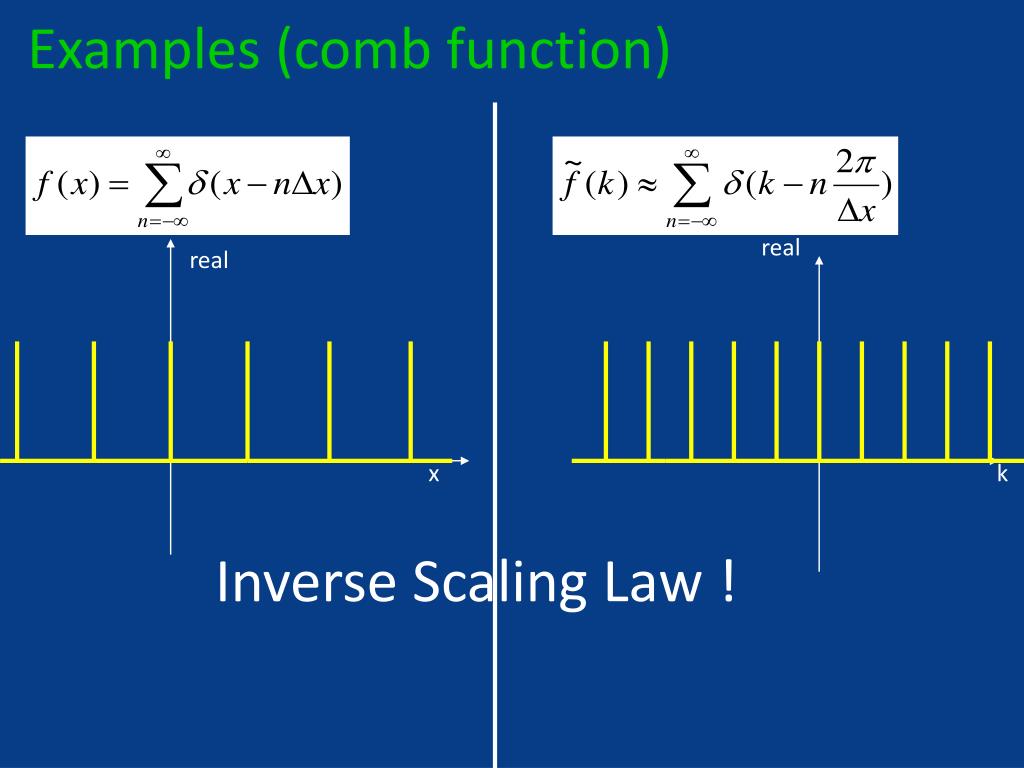 Examples (comb function)

$f(x) = \sum_{n=-\infty}^{\infty} \delta(x - n\Delta x)$

real

x

$\tilde{f}(k) \approx \sum_{n=-\infty}^{\infty} \delta(k - n\frac{2\pi}{\Delta x})$

real

k

Inverse Scaling Law !